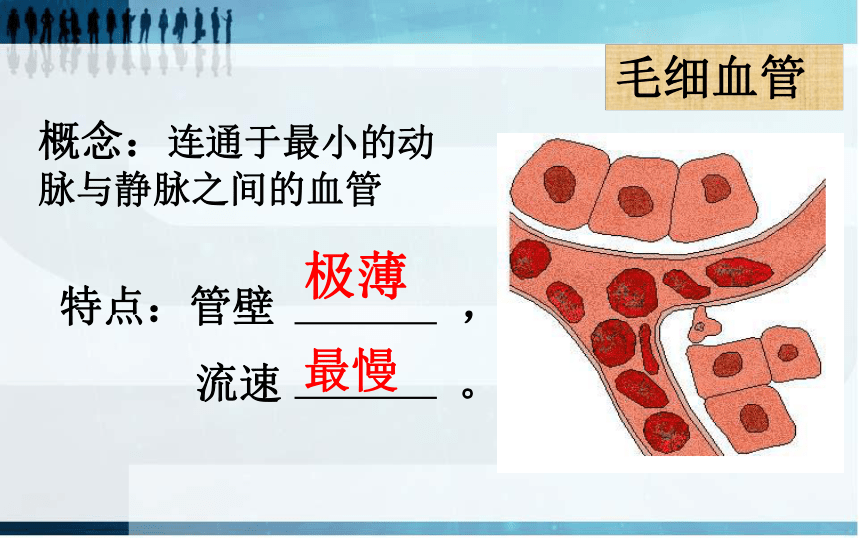 毛细血管

概念：连通于最小的动脉与静脉之间的血管

特点：管壁 极薄 ，

流速 最慢 。